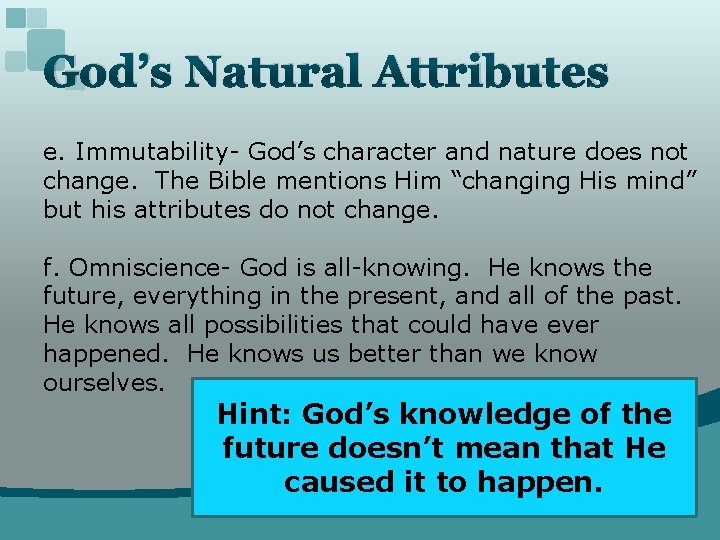 God’s Natural Attributes

e. Immutability- God’s character and nature does not change. The Bible mentions Him “changing His mind” but his attributes do not change.

f. Omniscience- God is all-knowing. He knows the future, everything in the present, and all of the past. He knows all possibilities that could have ever happened. He knows us better than we know ourselves.

Hint: God’s knowledge of the future doesn’t mean that He caused it to happen.